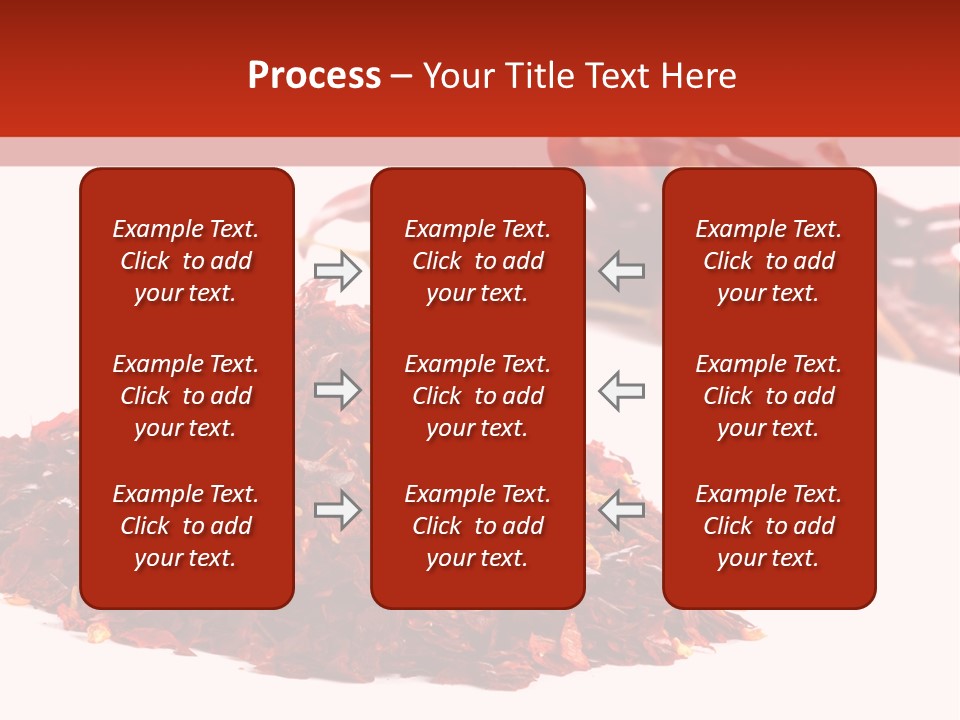 Process – Your Title Text Here

Example Text. Click to add your text.

Example Text. Click to add your text.

Example Text. Click to add your text.

Example Text. Click to add your text.

Example Text. Click to add your text.

Example Text. Click to add your text.

Example Text. Click to add your text.

Example Text. Click to add your text.

Example Text. Click to add your text.